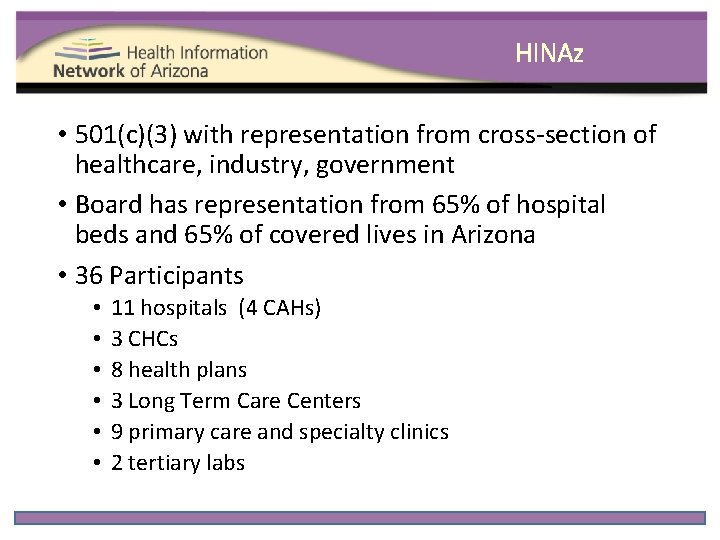 Health Information Network of Arizona

HINAz

• 501(c)(3) with representation from cross-section of healthcare, industry, government

• Board has representation from 65% of hospital beds and 65% of covered lives in Arizona

• 36 Participants
  • 11 hospitals (4 CAHs)
  • 3 CHCs
  • 8 health plans
  • 3 Long Term Care Centers
  • 9 primary care and specialty clinics
  • 2 tertiary labs